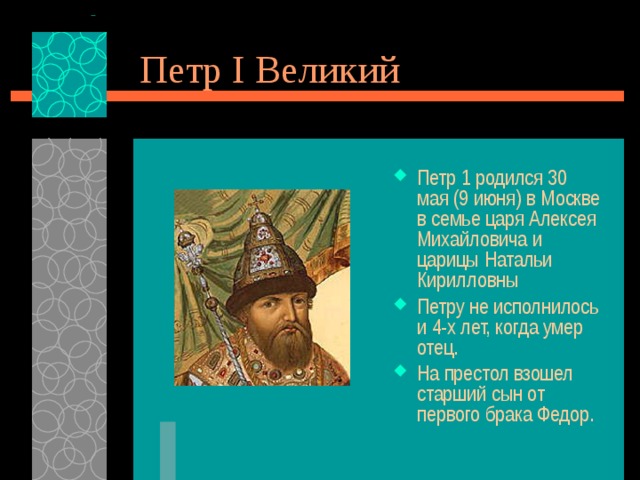 Петр I Великий

Петр 1 родился 30 мая (9 июня) в Москве в семье царя Алексея Михайловича и царицы Натальи Кирилловны

Петру не исполнилось и 4-х лет, когда умер отец.

На престол взошел старший сын от первого брака Федор.